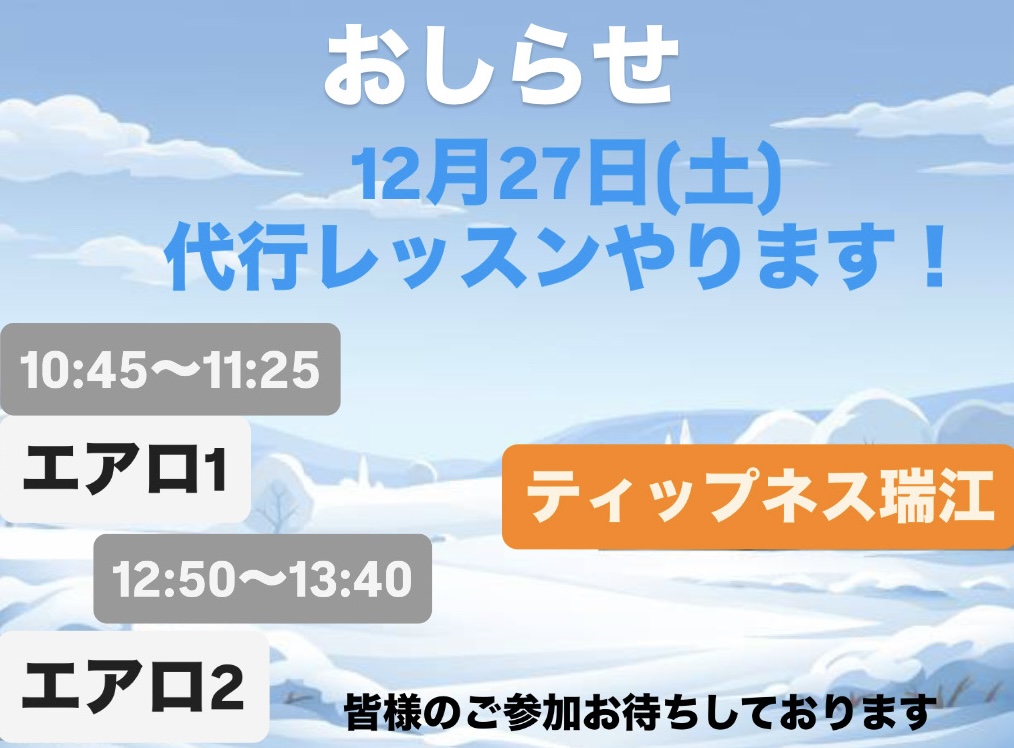 おしらせ

12月27日(土)
代行レッスンやります！

10:45〜11:25

エアロ1

ティップネス瑞江

12:50〜13:40

エアロ2

皆様のご参加お待ちしております